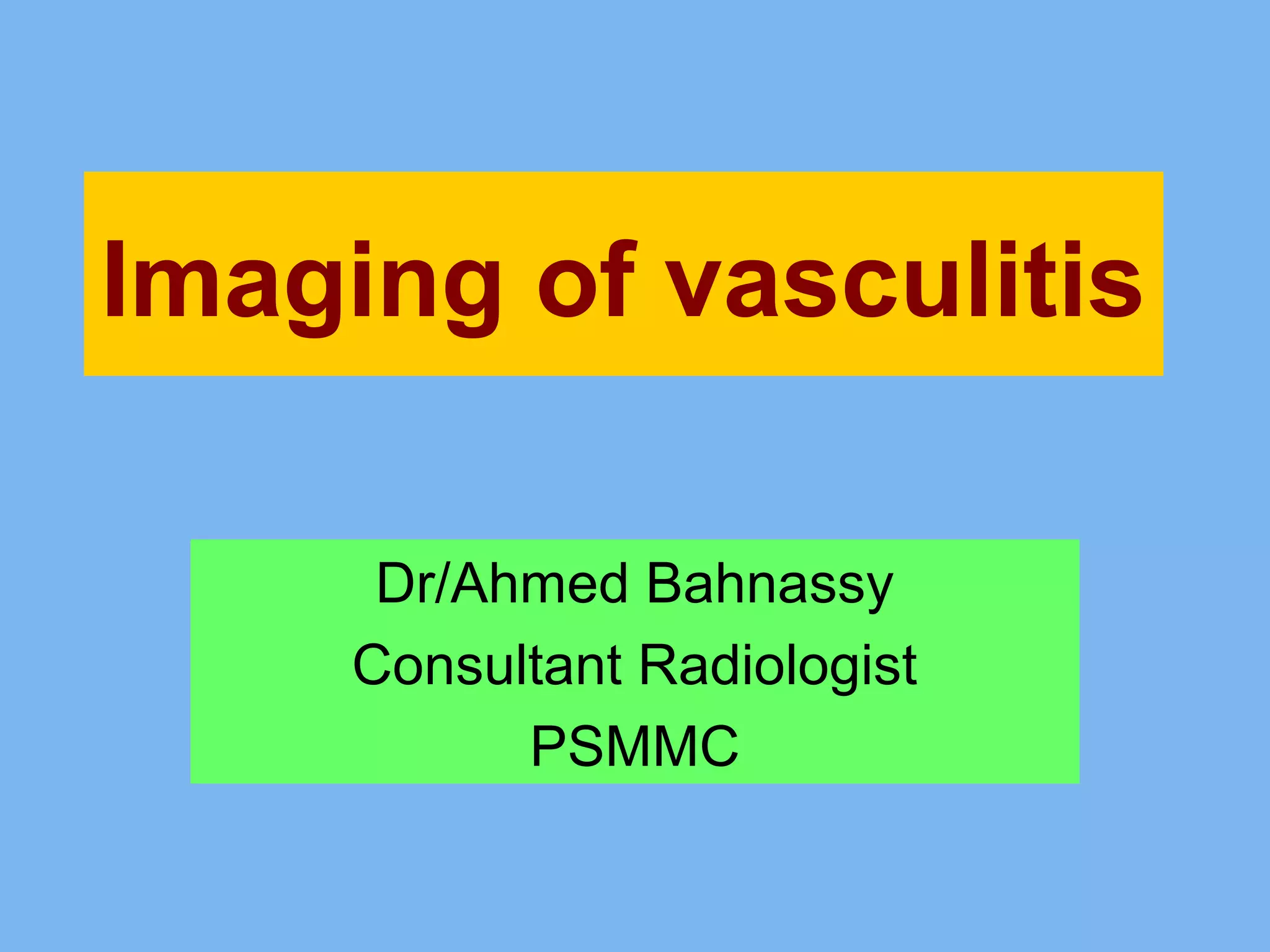 Imaging of vasculitis

Dr/Ahmed Bahnassy
Consultant Radiologist
PSMMC